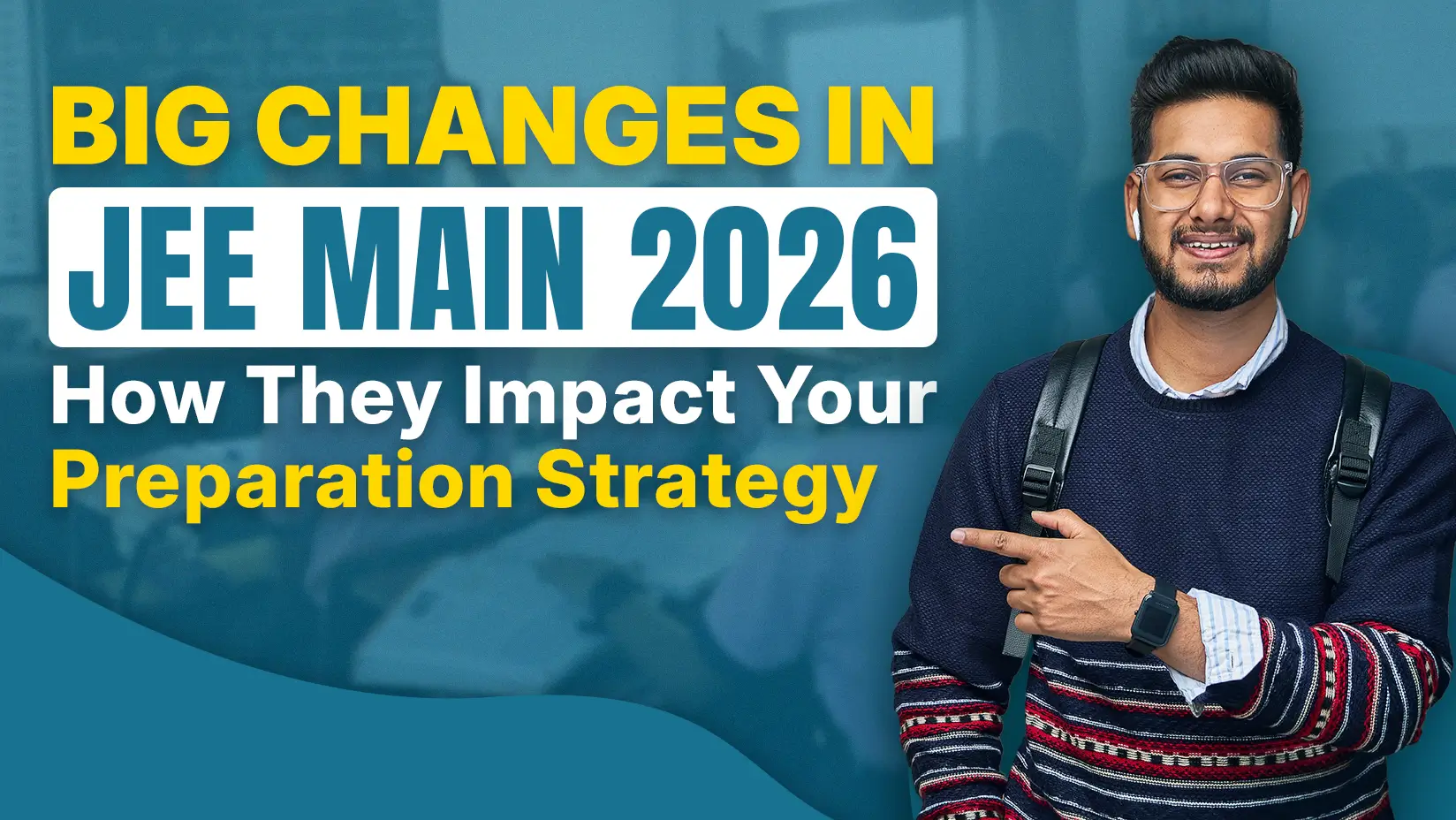 BIG CHANGES IN
JEE MAIN 2026
How They Impact Your
Preparation Strategy